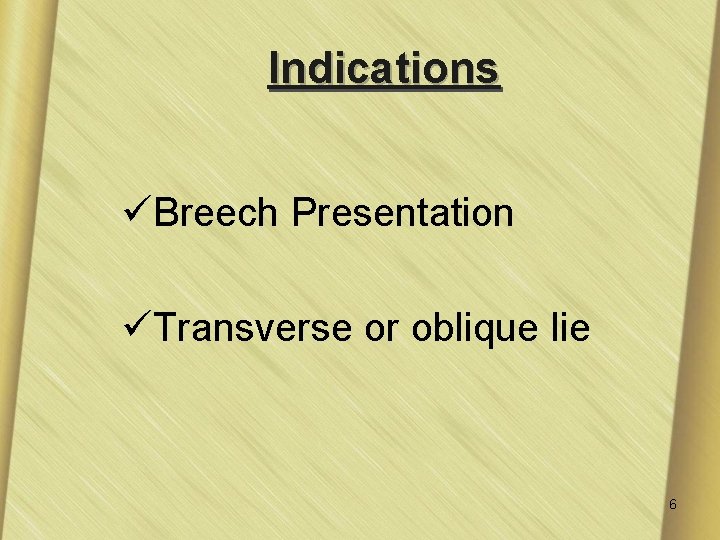 Indications

✓Breech Presentation

✓Transverse or oblique lie

6